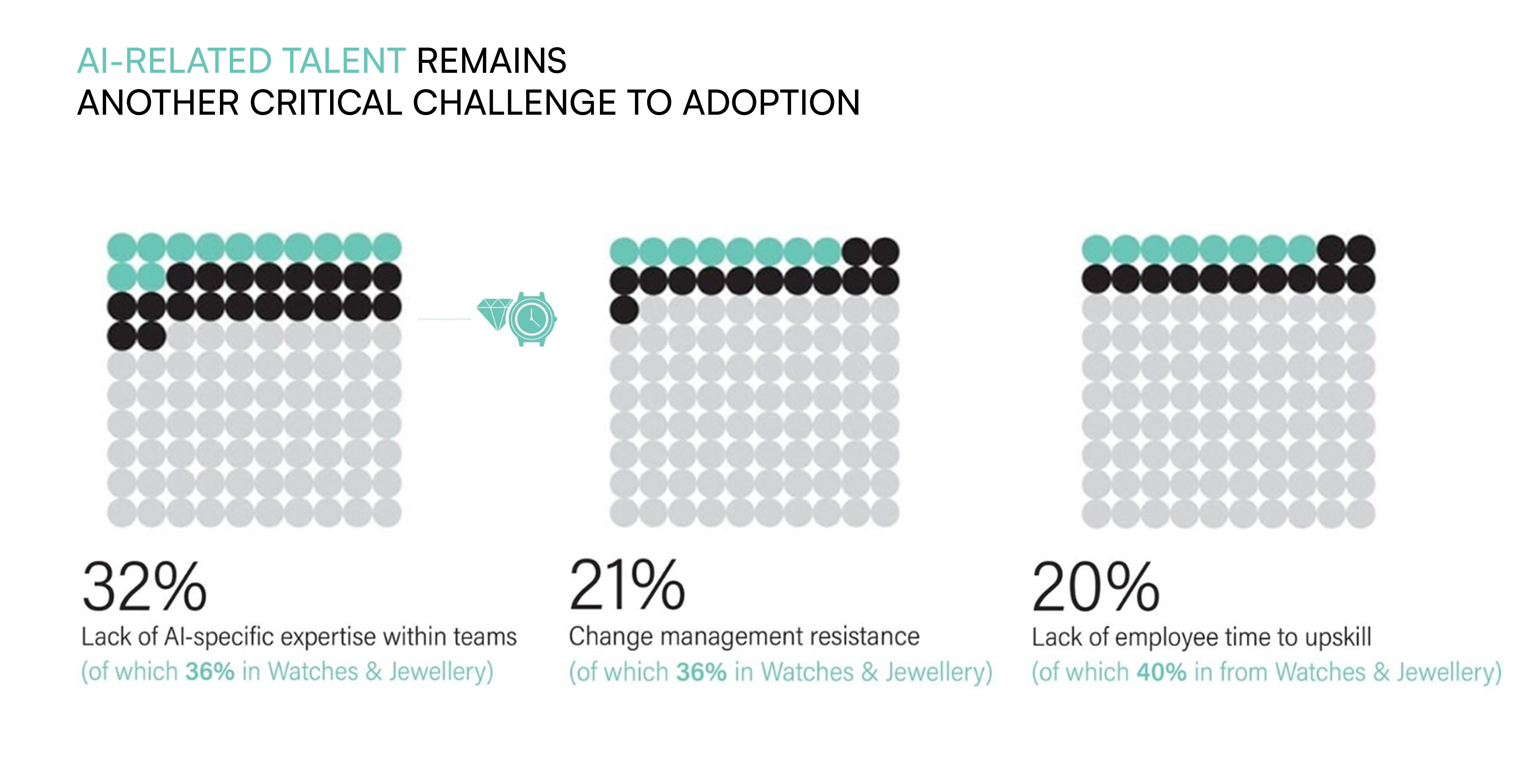 AI-RELATED TALENT REMAINS
ANOTHER CRITICAL CHALLENGE TO ADOPTION

32%
Lack of AI-specific expertise within teams
(of which 36% in Watches & Jewellery)

21%
Change management resistance
(of which 36% in Watches & Jewellery)

20%
Lack of employee time to upskill
(of which 40% in from Watches & Jewellery)